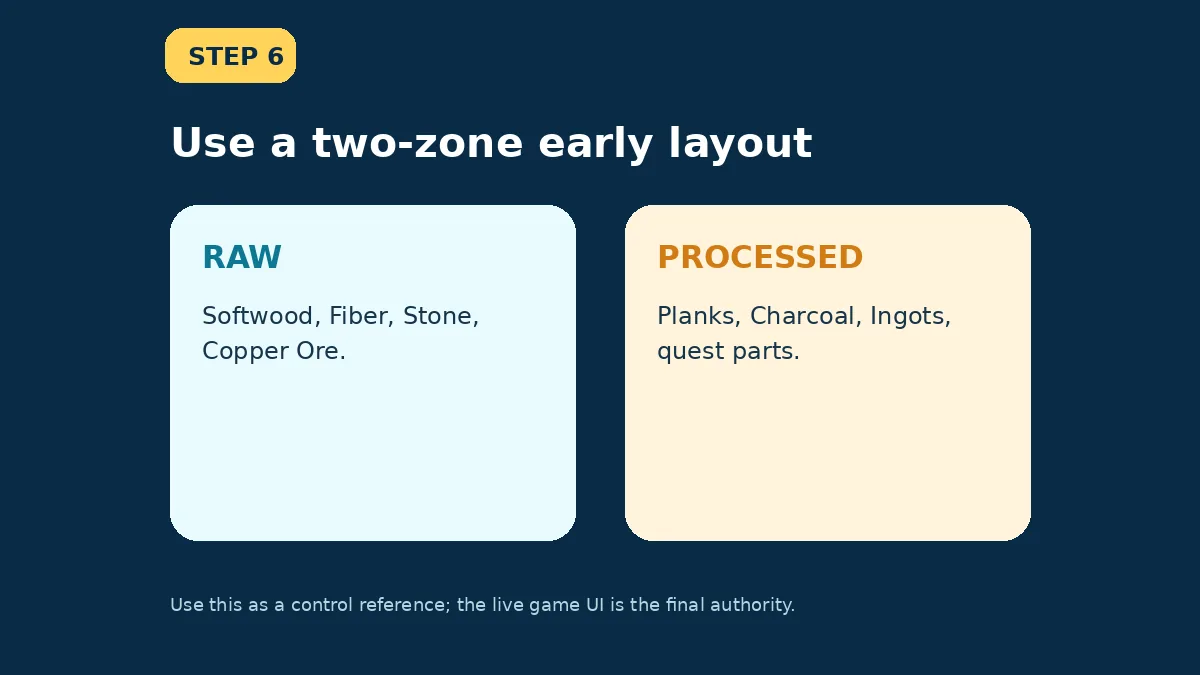 STEP 6

Use a two-zone early layout

RAW

Softwood, Fiber, Stone, Copper Ore.

PROCESSED

Planks, Charcoal, Ingots, quest parts.

Use this as a control reference; the live game UI is the final authority.